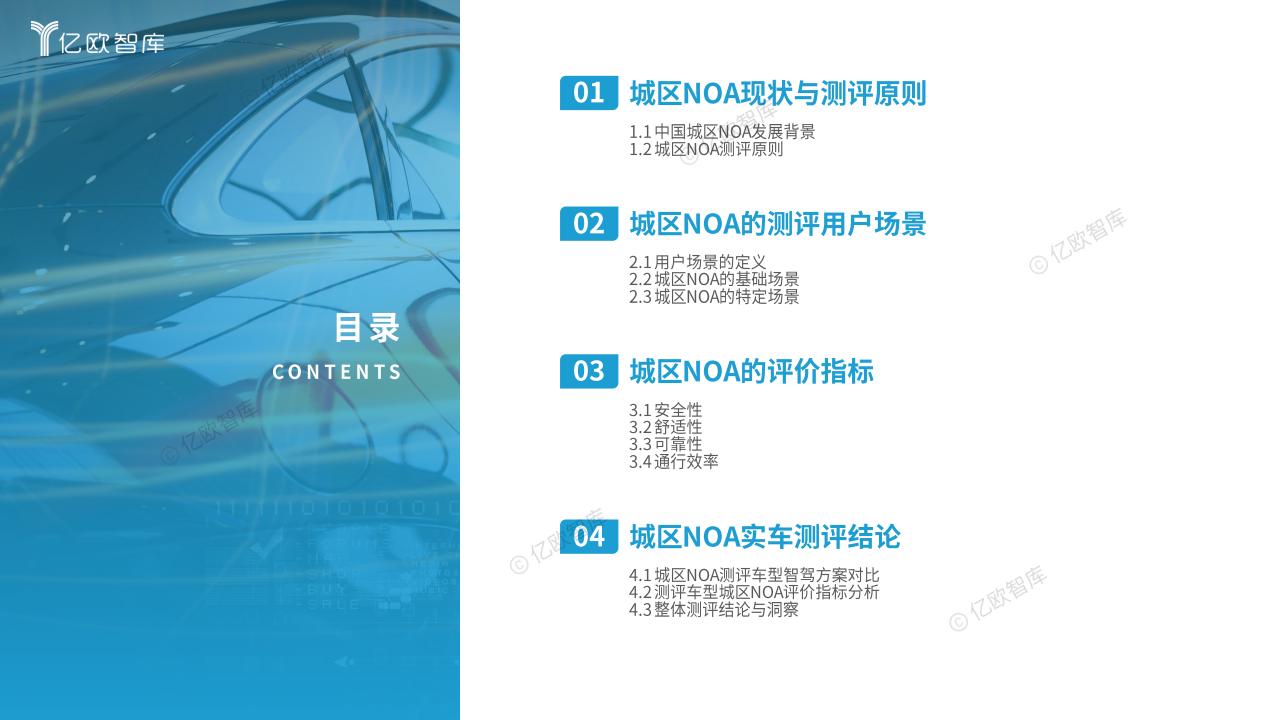 亿欧智库

目录
CONTENTS

01 城区NOA现状与测评原则

1.1 中国城区NOA发展背景
1.2 城区NOA测评原则

02 城区NOA的测评用户场景

2.1 用户场景的定义
2.2 城区NOA的基础场景
2.3 城区NOA的特定场景

03 城区NOA的评价指标

3.1 安全性
3.2 舒适性
3.3 可靠性
3.4 通行效率

04 城区NOA实车测评结论

4.1 城区NOA测评车型智驾方案对比
4.2 测评车型城区NOA评价指标分析
4.3 整体测评结论与洞察

© 亿欧智库
© 亿欧智库
© 亿欧智库
© 亿欧智库
© 亿欧智库
© 亿欧智库